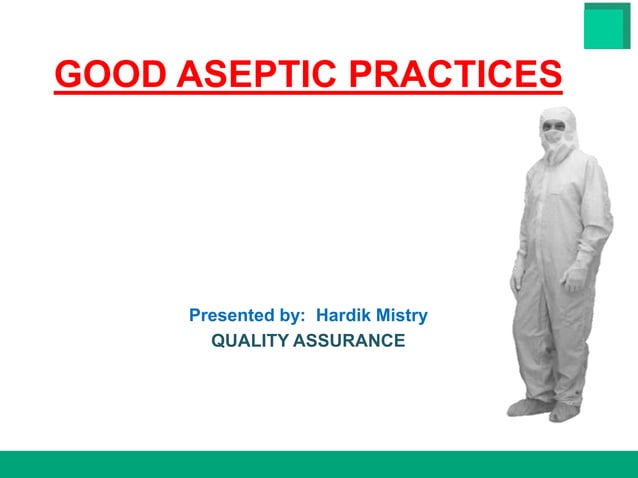 GOOD ASEPTIC PRACTICES

Presented by: Hardik Mistry
QUALITY ASSURANCE